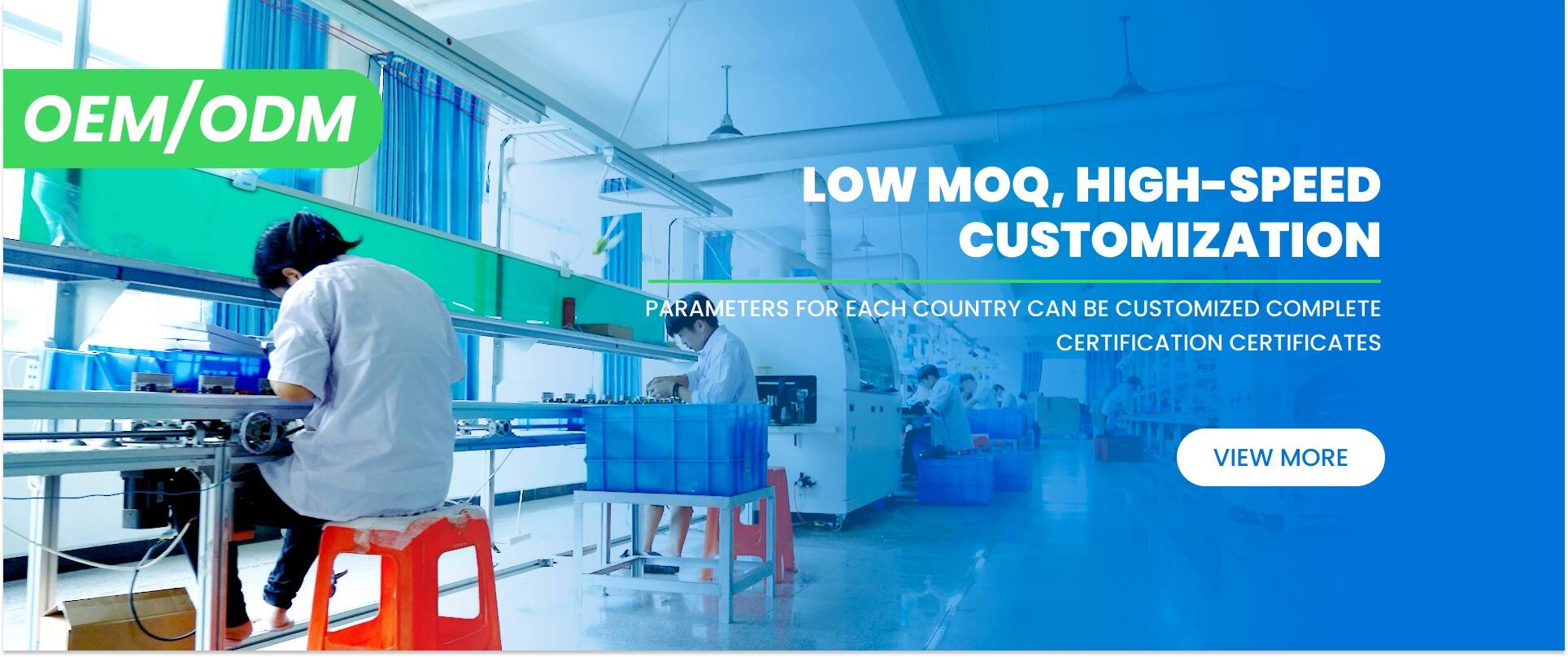 OEM/ODM

LOW MOQ, HIGH-SPEED CUSTOMIZATION

PARAMETERS FOR EACH COUNTRY CAN BE CUSTOMIZED COMPLETE CERTIFICATION CERTIFICATES

VIEW MORE